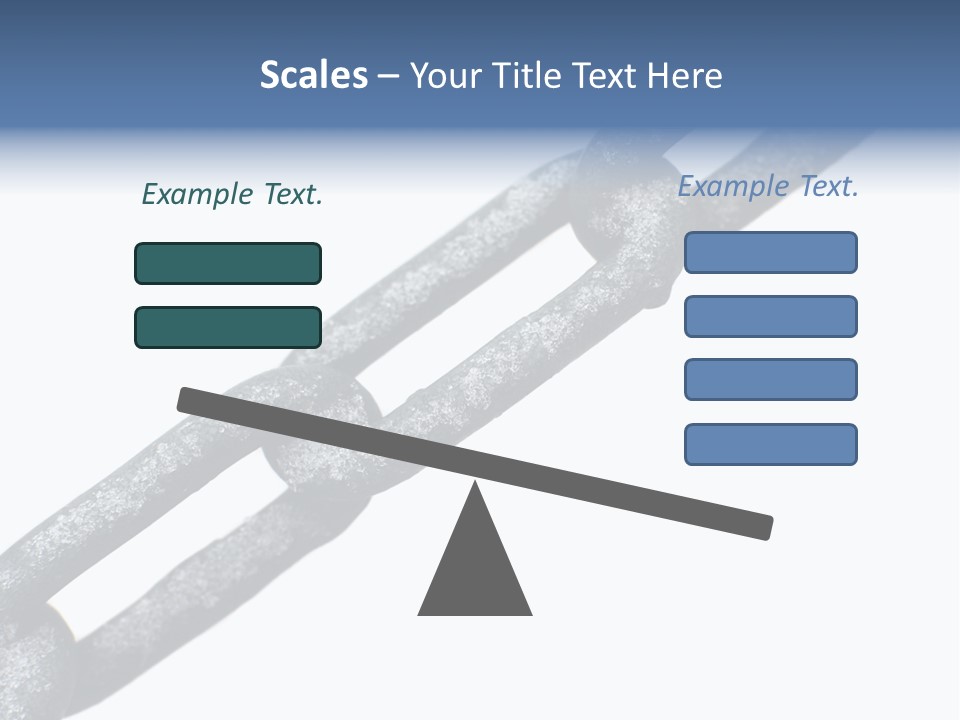 Scales – Your Title Text Here

Example Text.

Example Text.